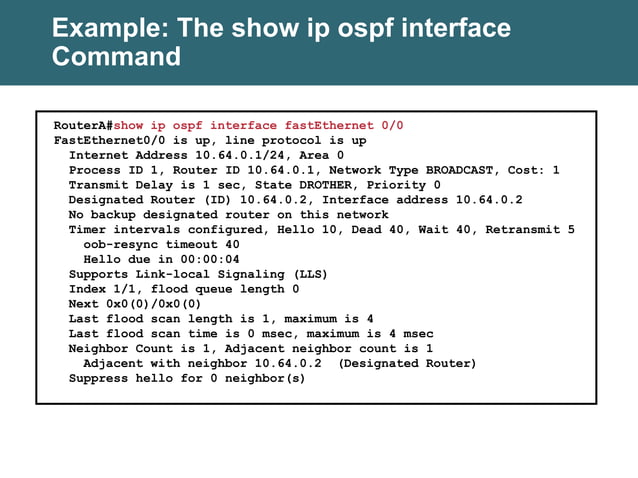 Example: The show ip ospf interface Command

RouterA#show ip ospf interface fastEthernet 0/0
FastEthernet0/0 is up, line protocol is up
  Internet Address 10.64.0.1/24, Area 0
  Process ID 1, Router ID 10.64.0.1, Network Type BROADCAST, Cost: 1
  Transmit Delay is 1 sec, State DROTHER, Priority 0
  Designated Router (ID) 10.64.0.2, Interface address 10.64.0.2
  No backup designated router on this network
  Timer intervals configured, Hello 10, Dead 40, Wait 40, Retransmit 5
    oob-resync timeout 40
    Hello due in 00:00:04
  Supports Link-local Signaling (LLS)
  Index 1/1, flood queue length 0
  Next 0x0(0)/0x0(0)
  Last flood scan length is 1, maximum is 4
  Last flood scan time is 0 msec, maximum is 4 msec
  Neighbor Count is 1, Adjacent neighbor count is 1
    Adjacent with neighbor 10.64.0.2  (Designated Router)
  Suppress hello for 0 neighbor(s)